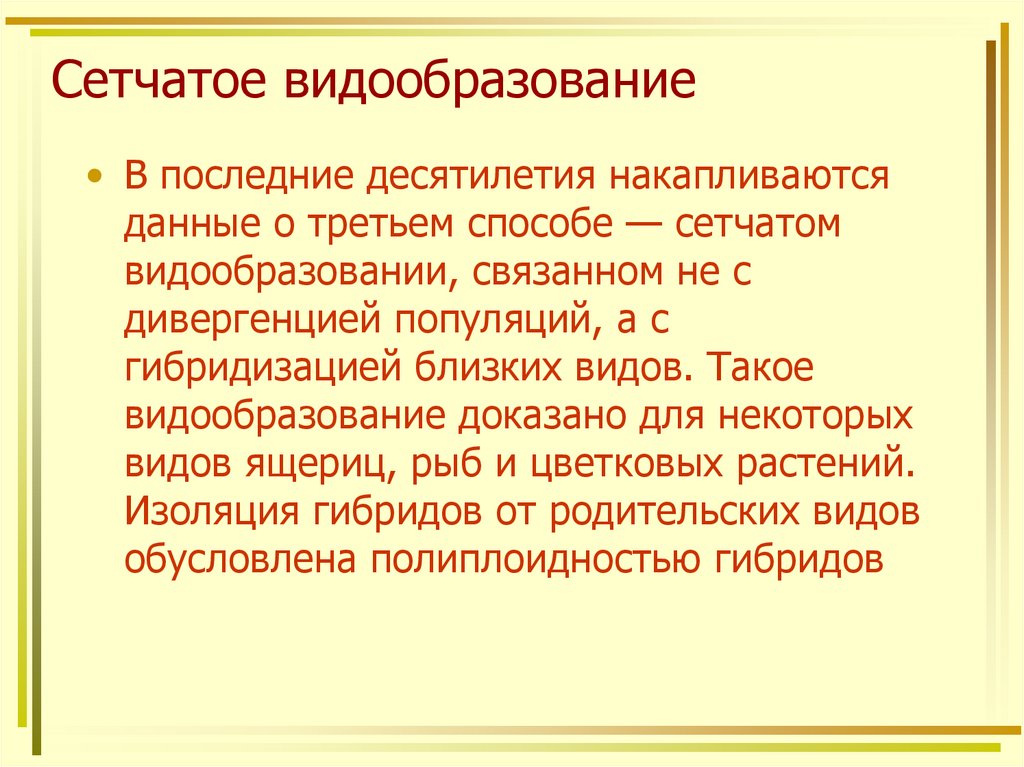 Сетчатое видообразование

• В последние десятилетия накапливаются данные о третьем способе — сетчатом видообразовании, связанном не с дивергенцией популяций, а с гибридизацией близких видов. Такое видообразование доказано для некоторых видов ящериц, рыб и цветковых растений. Изоляция гибридов от родительских видов обусловлена полиплоидностью гибридов